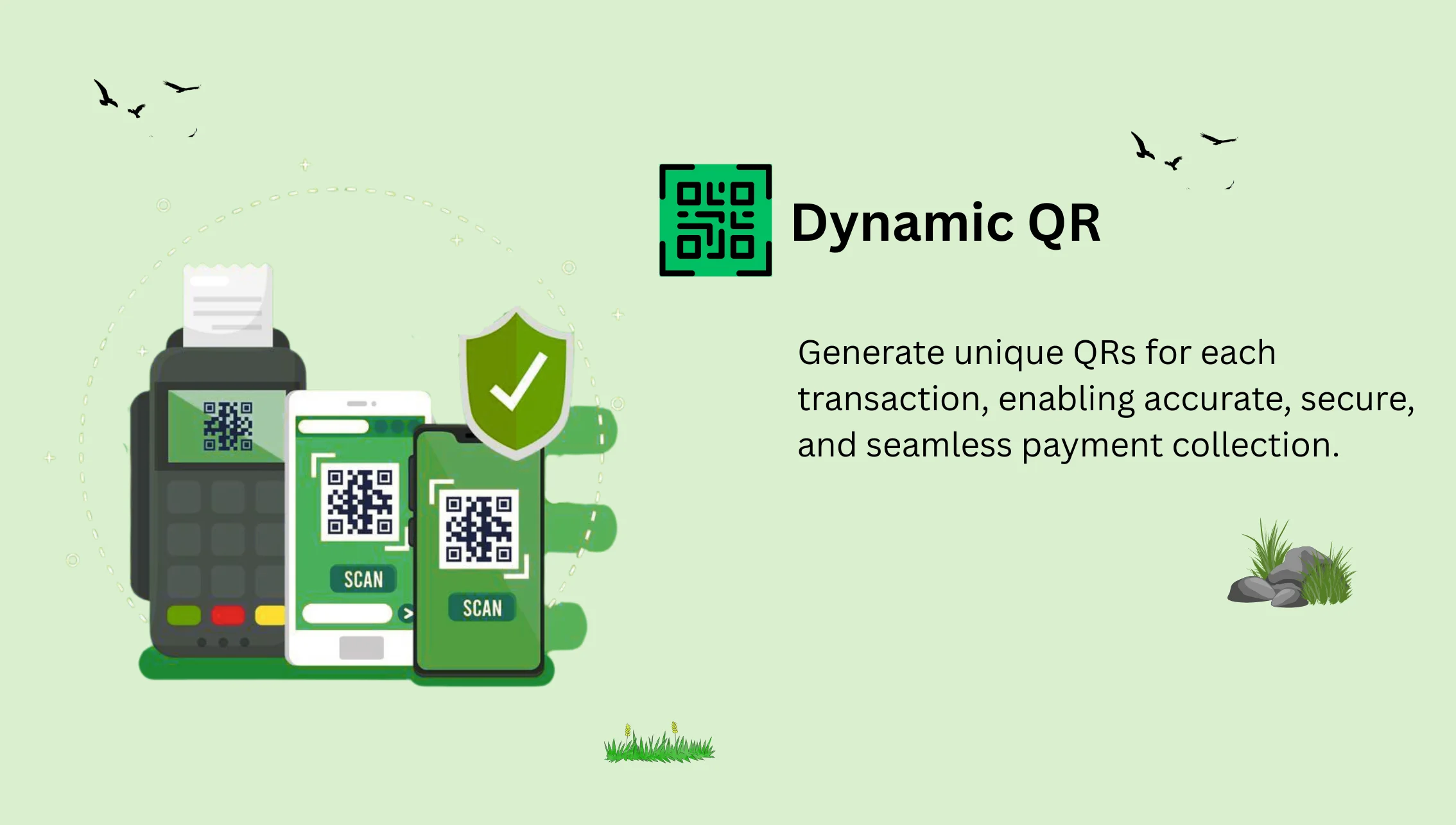 SCAN

SCAN

Dynamic QR

Generate unique QRs for each transaction, enabling accurate, secure, and seamless payment collection.